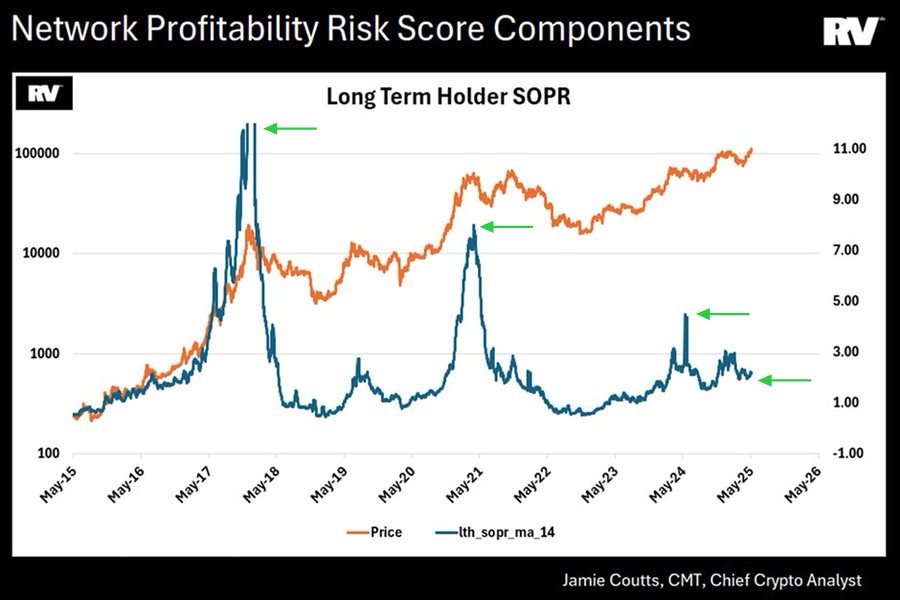 Network Profitability Risk Score Components

RV

RV

Long Term Holder SOPR

100000
10000
1000
100

11.00
9.00
7.00
5.00
3.00
1.00
-1.00

May-15 May-16 May-17 May-18 May-19 May-20 May-21 May-22 May-23 May-24 May-25 May-26

Price lth_sopr_ma_14

Jamie Coutts, CMT, Chief Crypto Analyst